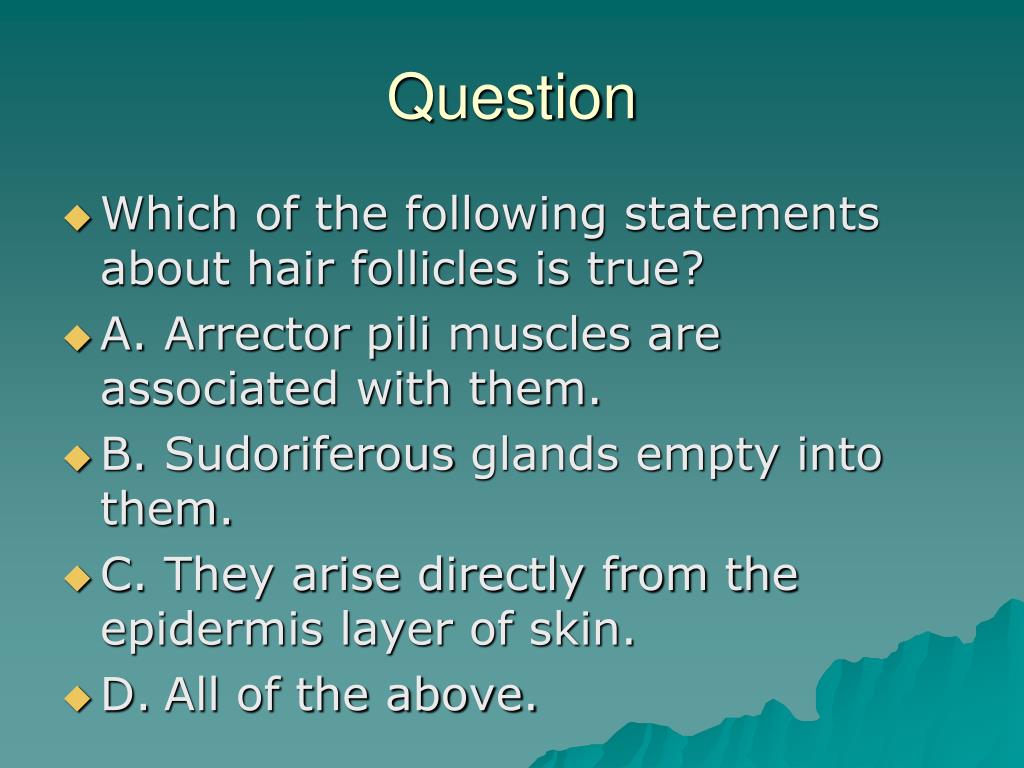 Question

Which of the following statements about hair follicles is true?

A. Arrector pili muscles are associated with them.

B. Sudoriferous glands empty into them.

C. They arise directly from the epidermis layer of skin.

D. All of the above.